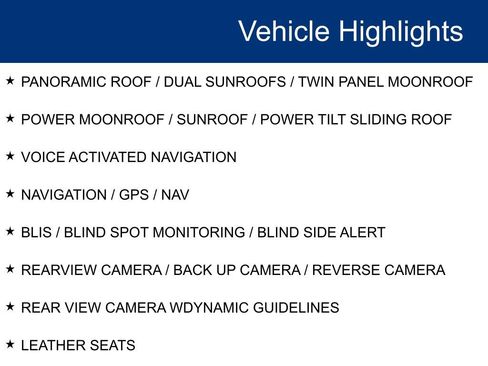 Vehicle Highlights

★ PANORAMIC ROOF / DUAL SUNROOFS / TWIN PANEL MOONROOF

★ POWER MOONROOF / SUNROOF / POWER TILT SLIDING ROOF

★ VOICE ACTIVATED NAVIGATION

★ NAVIGATION / GPS / NAV

★ BLIS / BLIND SPOT MONITORING / BLIND SIDE ALERT

★ REARVIEW CAMERA / BACK UP CAMERA / REVERSE CAMERA

★ REAR VIEW CAMERA WDYNAMIC GUIDELINES

★ LEATHER SEATS